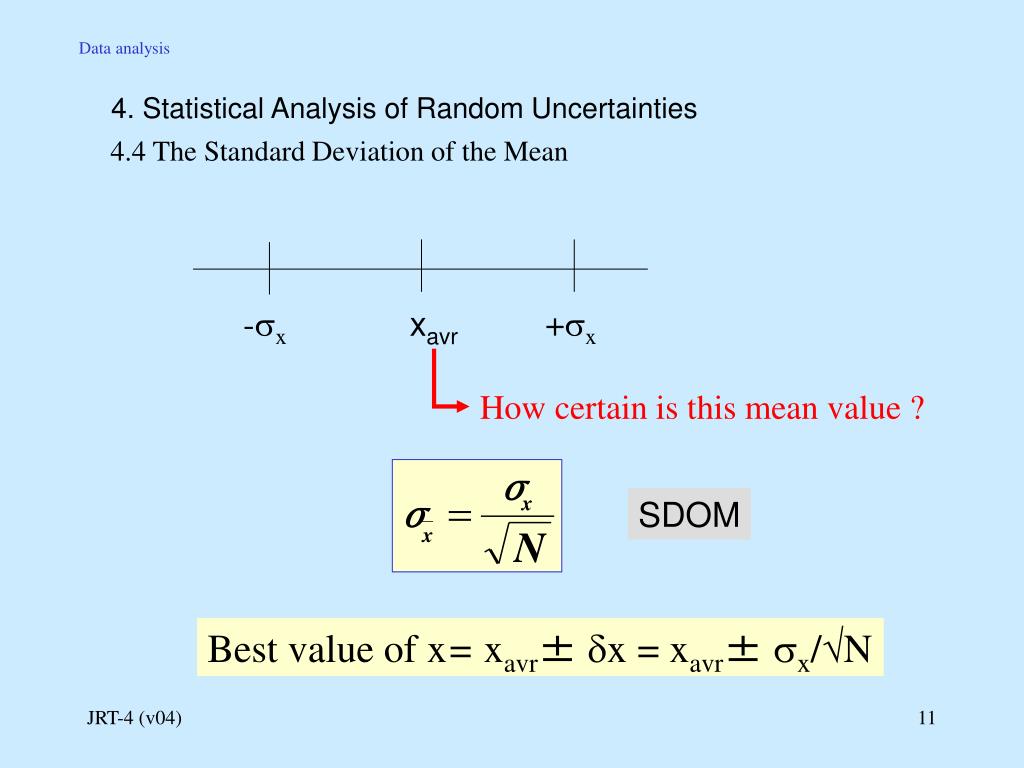 Data analysis

4. Statistical Analysis of Random Uncertainties

4.4 The Standard Deviation of the Mean

$-\sigma_x$ $x_{avr}$ $+\sigma_x$

How certain is this mean value ?

$\sigma_{\bar{x}} = \frac{\sigma_x}{\sqrt{N}}$

SDOM

Best value of x= $x_{avr} \pm \delta x = x_{avr} \pm \sigma_x/\sqrt{N}$

JRT-4 (v04)

11